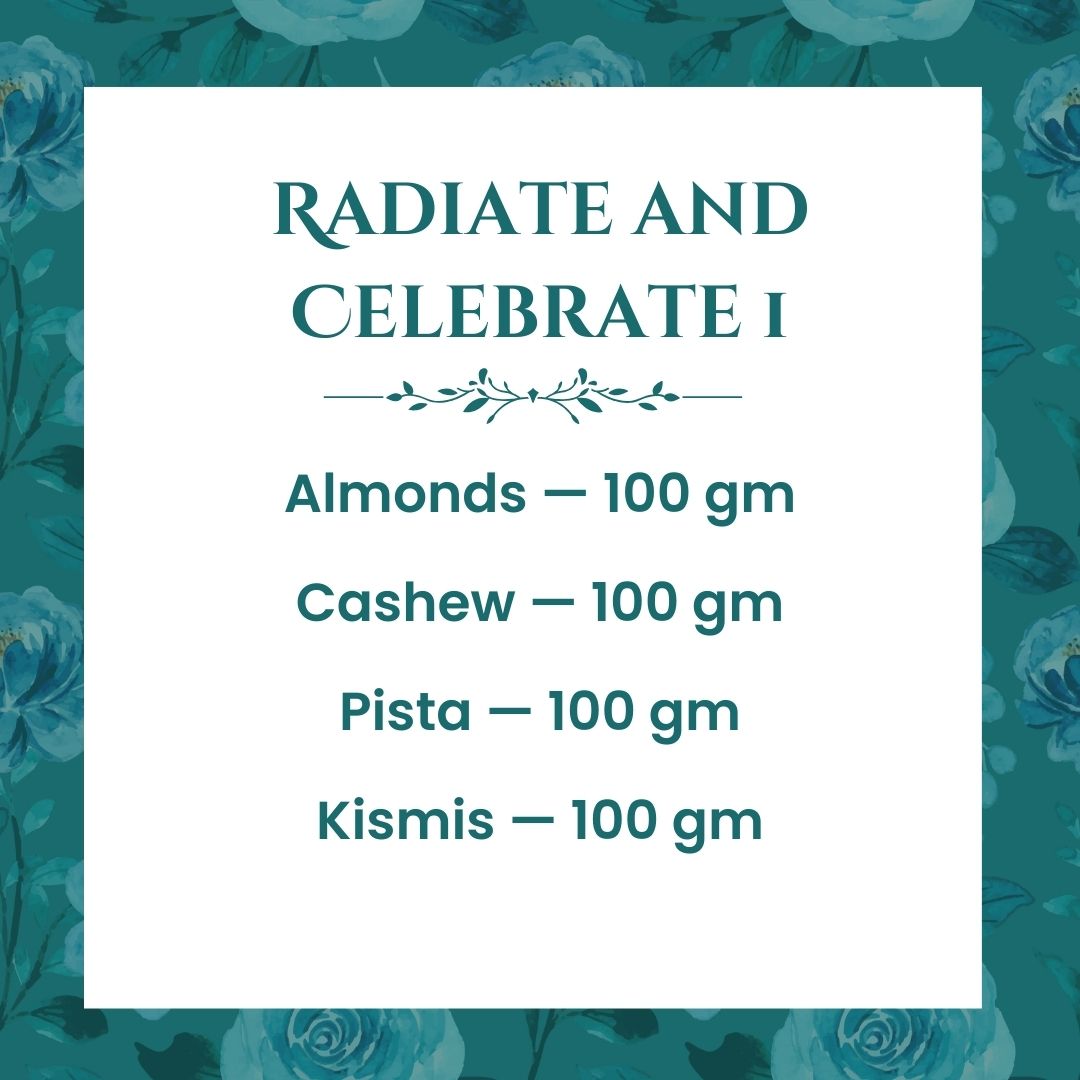 RADIATE AND CELEBRATE 1

Almonds — 100 gm

Cashew — 100 gm

Pista — 100 gm

Kismis — 100 gm